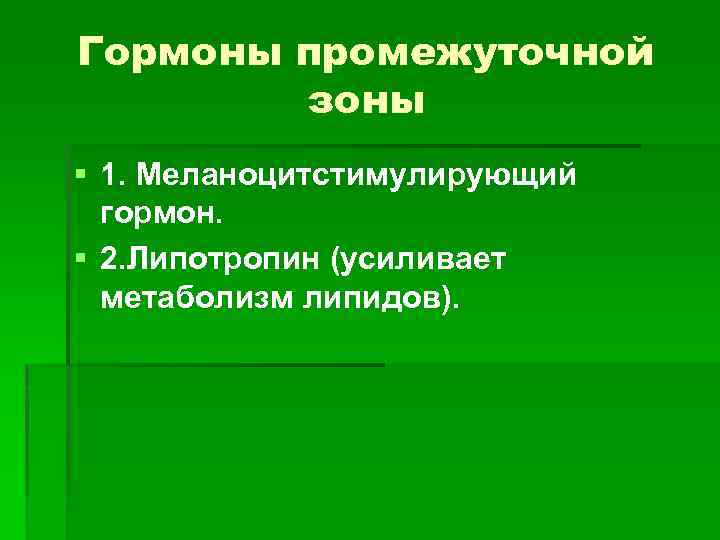 Гормоны промежуточной зоны

1. Меланоцитстимулирующий гормон.

2.Липотропин (усиливает метаболизм липидов).